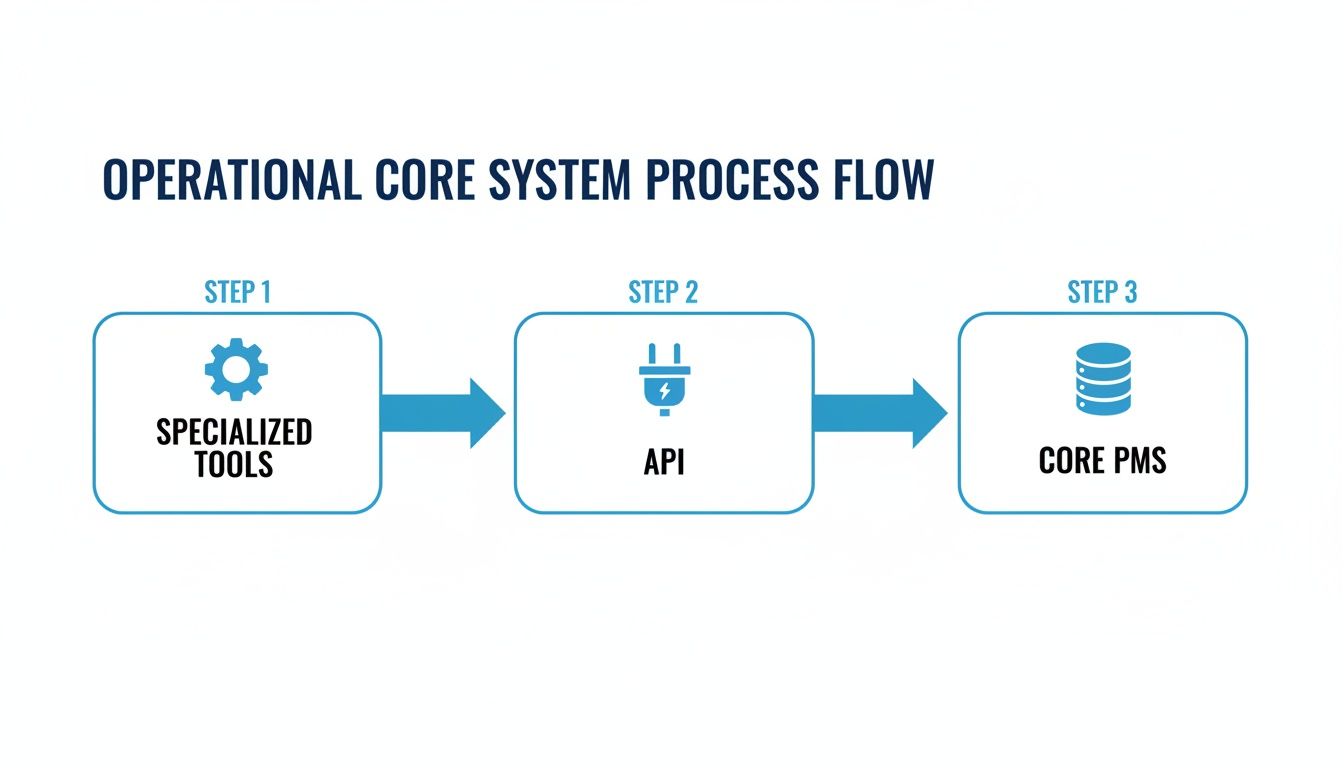 OPERATIONAL CORE SYSTEM PROCESS FLOW

STEP 1

SPECIALIZED TOOLS

STEP 2

API

STEP 3

CORE PMS